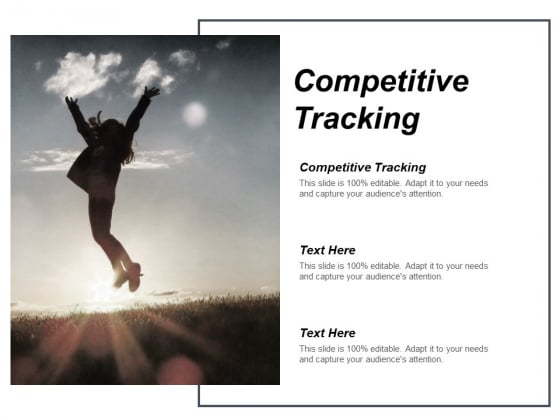 Competitive Tracking

Competitive Tracking
This slide is 100% editable. Adapt it to your needs and capture your audience's attention.

Text Here
This slide is 100% editable. Adapt it to your needs and capture your audience's attention.

Text Here
This slide is 100% editable. Adapt it to your needs and capture your audience's attention.